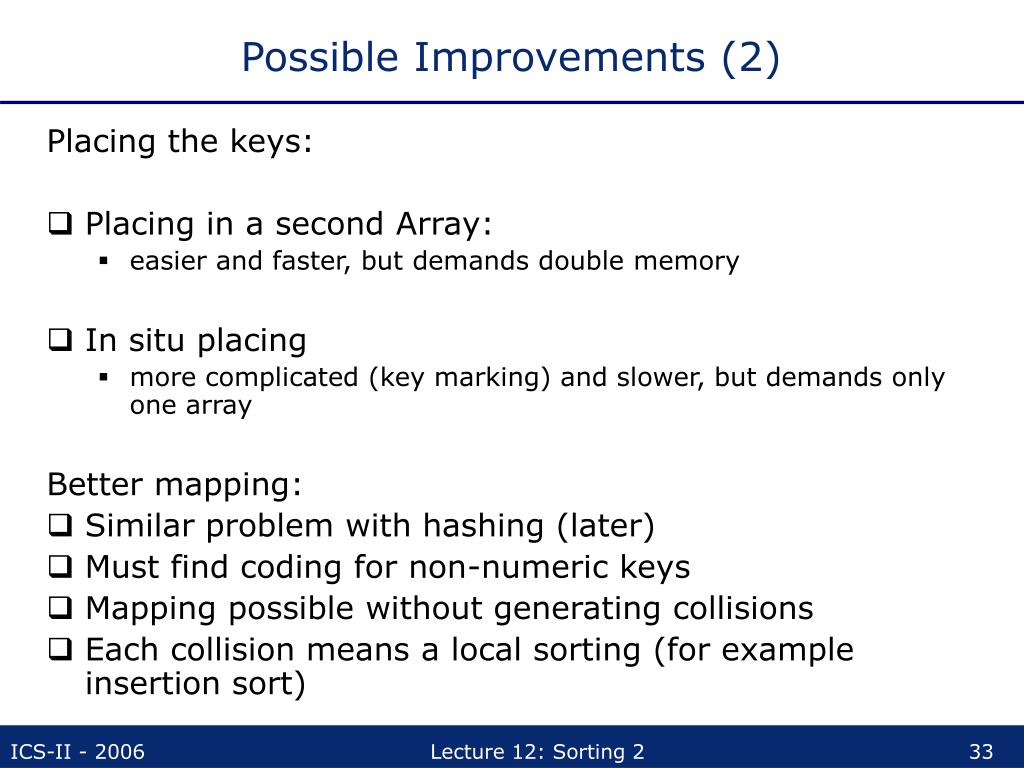 Possible Improvements (2)

Placing the keys:

❑ Placing in a second Array:
▪ easier and faster, but demands double memory

❑ In situ placing
▪ more complicated (key marking) and slower, but demands only one array

Better mapping:
❑ Similar problem with hashing (later)
❑ Must find coding for non-numeric keys
❑ Mapping possible without generating collisions
❑ Each collision means a local sorting (for example insertion sort)

ICS-II - 2006
Lecture 12: Sorting 2
33